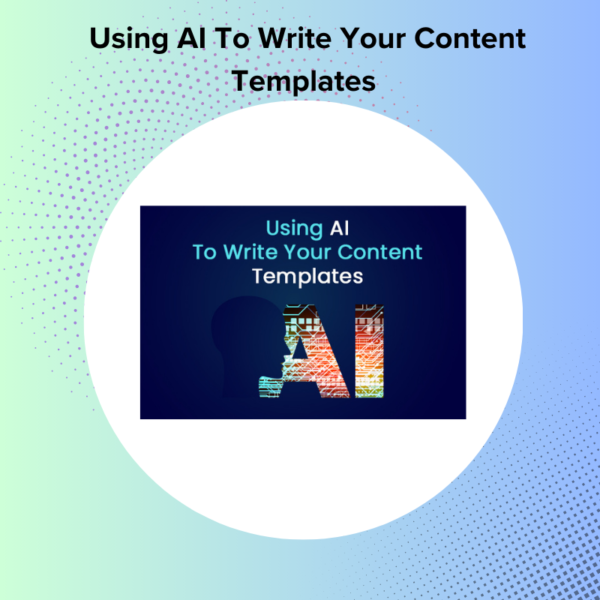 Using AI To Write Your Content Templates

Using AI
To Write Your Content
Templates

AI